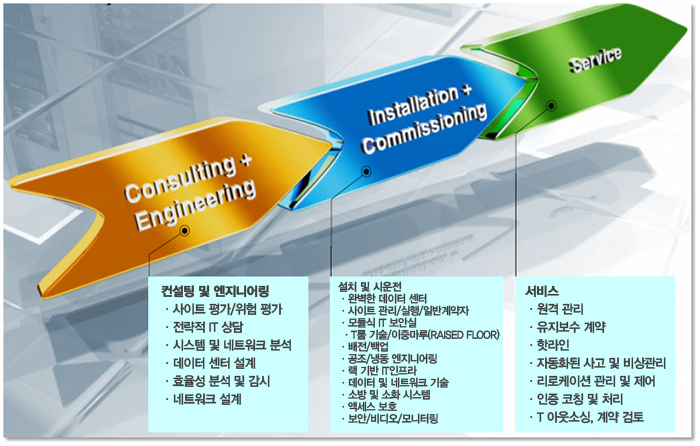 Consulting + Engineering

Installation + Commissioning

Service

컨설팅 및 엔지니어링
· 사이트 평가/위험 평가
· 전략적 IT 상담
· 시스템 및 네트워크 분석
· 데이터 센터 설계
· 효율성 분석 및 감시
· 네트워크 설계

설치 및 시운전
· 완벽한 데이터 센터
· 사이트 관리/실행/일반계약자
· 모듈식 IT 보안실
· T룸 기술/이중마루(RAISED FLOOR)
· 배전/백업
· 공조/냉동 엔지니어링
· 랙 기반 IT인프라
· 데이터 및 네트워크 기술
· 소방 및 소화 시스템
· 액세스 보호
· 보안/비디오/모니터링

서비스
· 원격 관리
· 유지보수 계약
· 핫라인
· 자동화된 사고 및 비상관리
· 리로케이션 관리 및 제어
· 인증 코칭 및 처리
· T 아웃소싱, 계약 검토